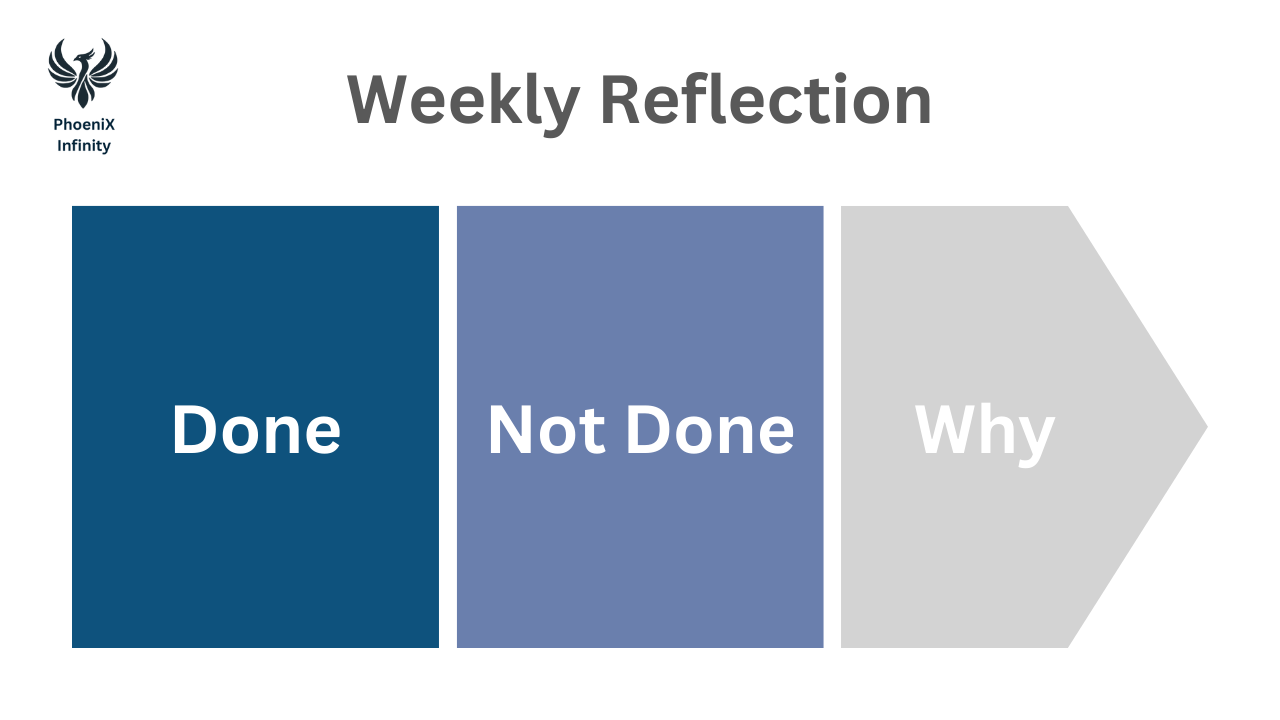 PhoeniX
Infinity

Weekly Reflection

Done

Not Done

Why